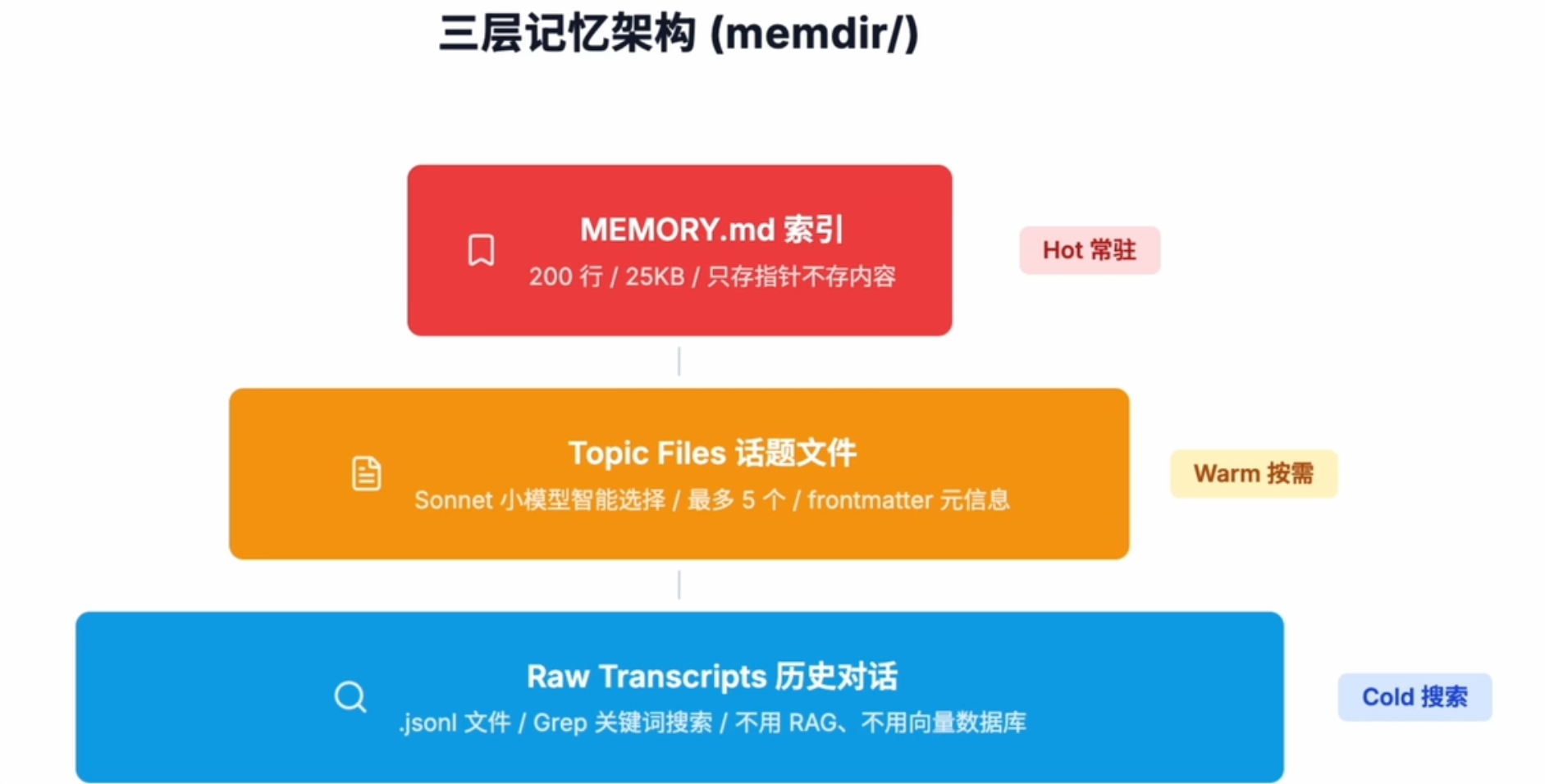 三层记忆架构 (memdir/)

MEMORY.md 索引
200 行 / 25KB / 只存指针不存内容

Hot 常驻

Topic Files 话题文件
Sonnet 小模型智能选择 / 最多 5 个 / frontmatter 元信息

Warm 按需

Raw Transcripts 历史对话
.jsonl 文件 / Grep 关键词搜索 / 不用 RAG、不用向量数据库

Cold 搜索